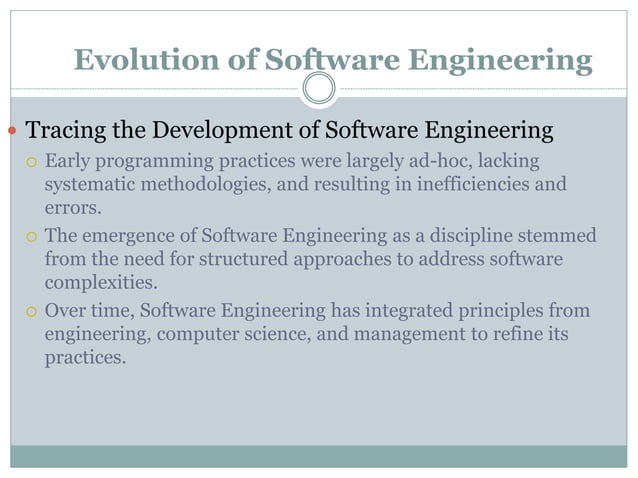 Evolution of Software Engineering

Tracing the Development of Software Engineering

Early programming practices were largely ad-hoc, lacking systematic methodologies, and resulting in inefficiencies and errors.

The emergence of Software Engineering as a discipline stemmed from the need for structured approaches to address software complexities.

Over time, Software Engineering has integrated principles from engineering, computer science, and management to refine its practices.